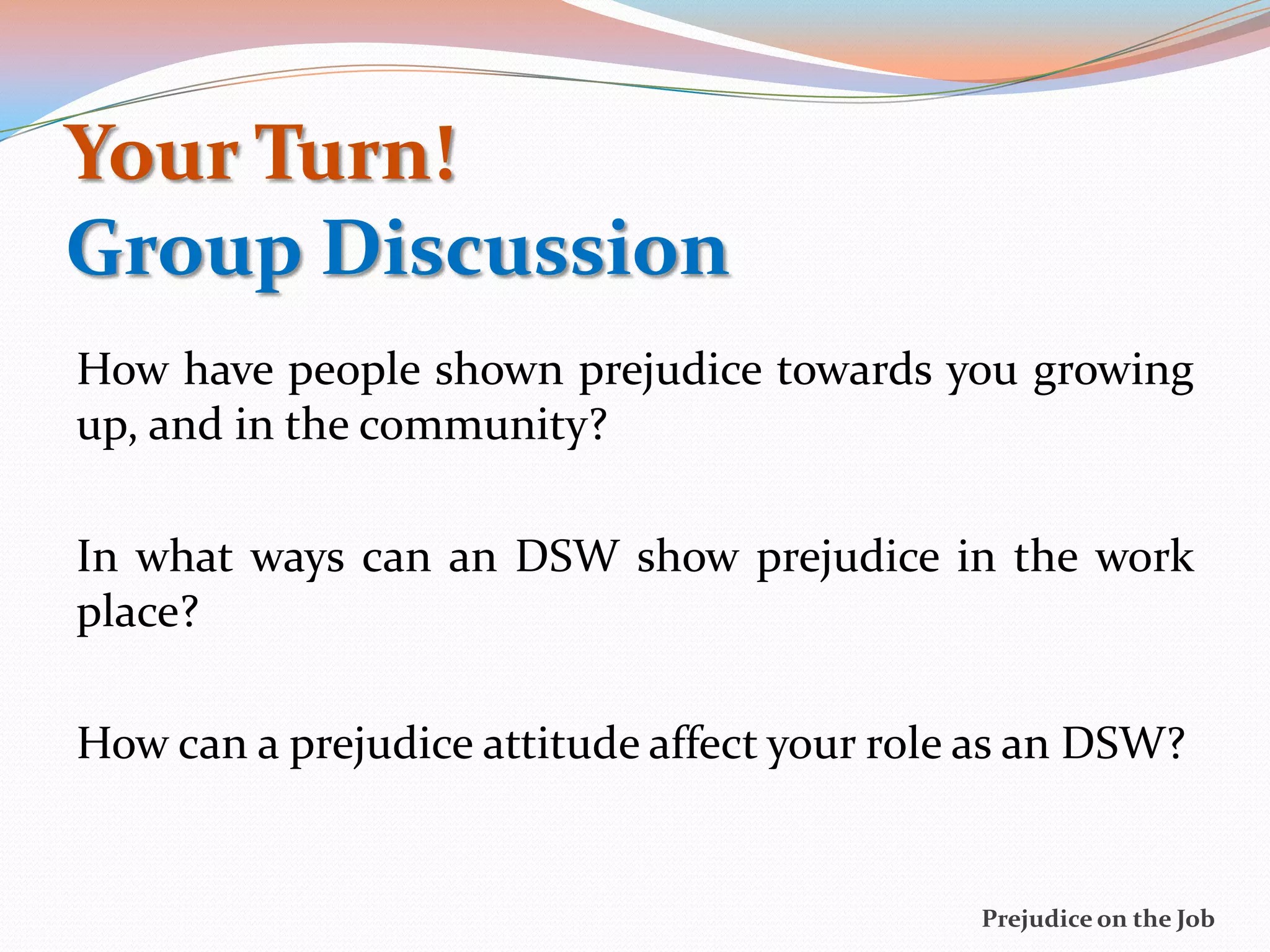 Your Turn!
Group Discussion

How have people shown prejudice towards you growing up, and in the community?

In what ways can an DSW show prejudice in the work place?

How can a prejudice attitude affect your role as an DSW?

Prejudice on the Job